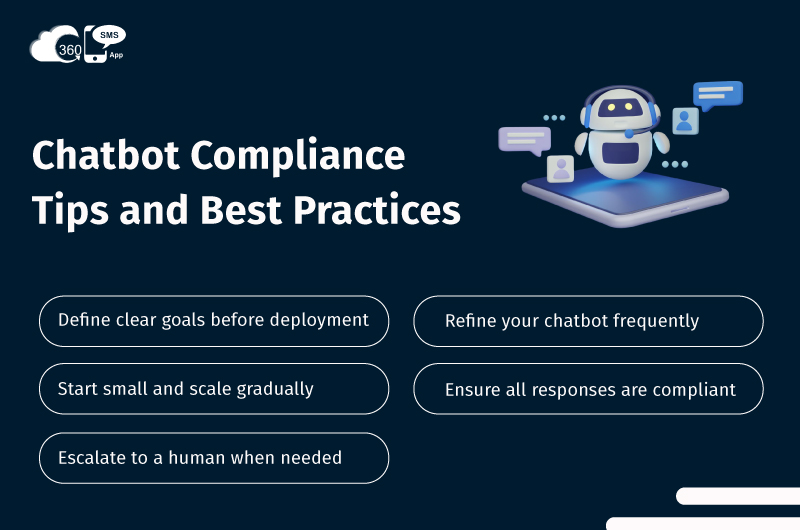 360 SMS App

Chatbot Compliance Tips and Best Practices

Define clear goals before deployment

Start small and scale gradually

Escalate to a human when needed

Refine your chatbot frequently

Ensure all responses are compliant